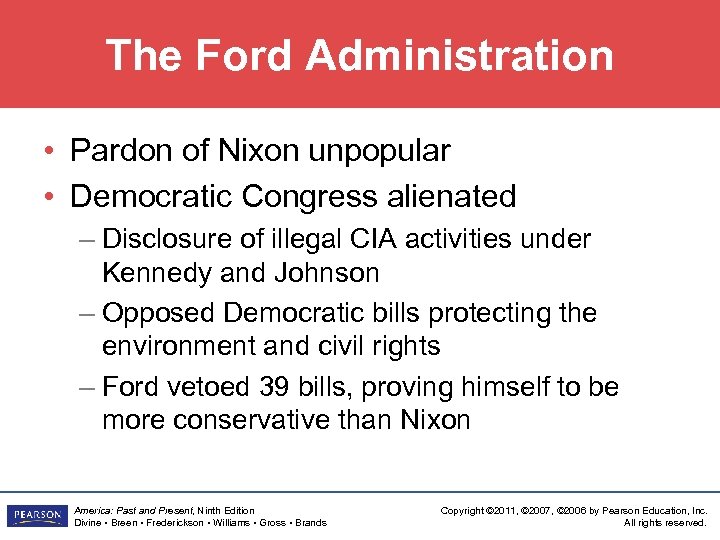 The Ford Administration

• Pardon of Nixon unpopular
• Democratic Congress alienated
– Disclosure of illegal CIA activities under Kennedy and Johnson
– Opposed Democratic bills protecting the environment and civil rights
– Ford vetoed 39 bills, proving himself to be more conservative than Nixon

PEARSON

America: Past and Present, Ninth Edition
Divine • Breen • Frederickson • Williams • Gross • Brands

Copyright ©2011, ©2007, ©2006 by Pearson Education, Inc.
All rights reserved.